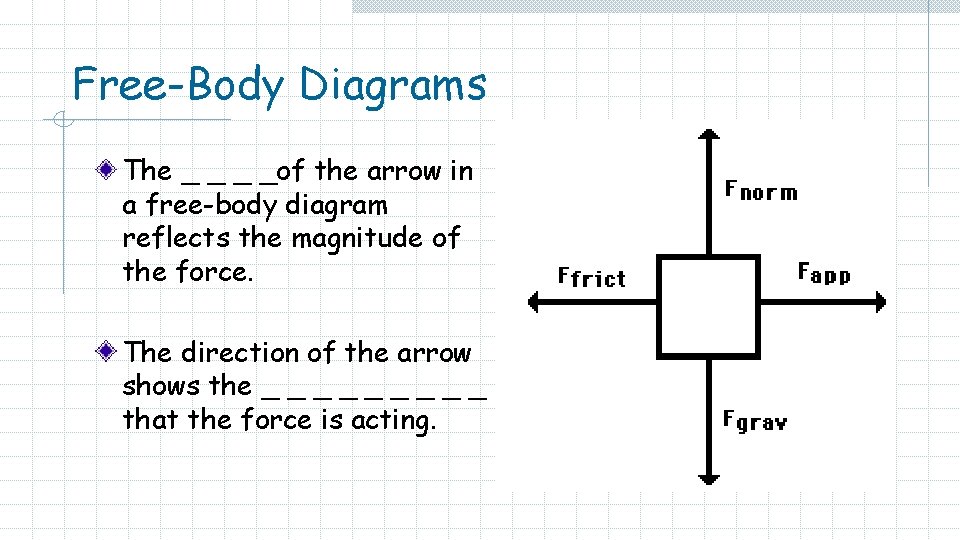 Free-Body Diagrams

The _ _ _ _of the arrow in a free-body diagram reflects the magnitude of the force.

The direction of the arrow shows the _ _ _ _ _ _ _ _ _ _ that the force is acting.

$F_{norm}$

$F_{frict}$

$F_{app}$

$F_{grav}$